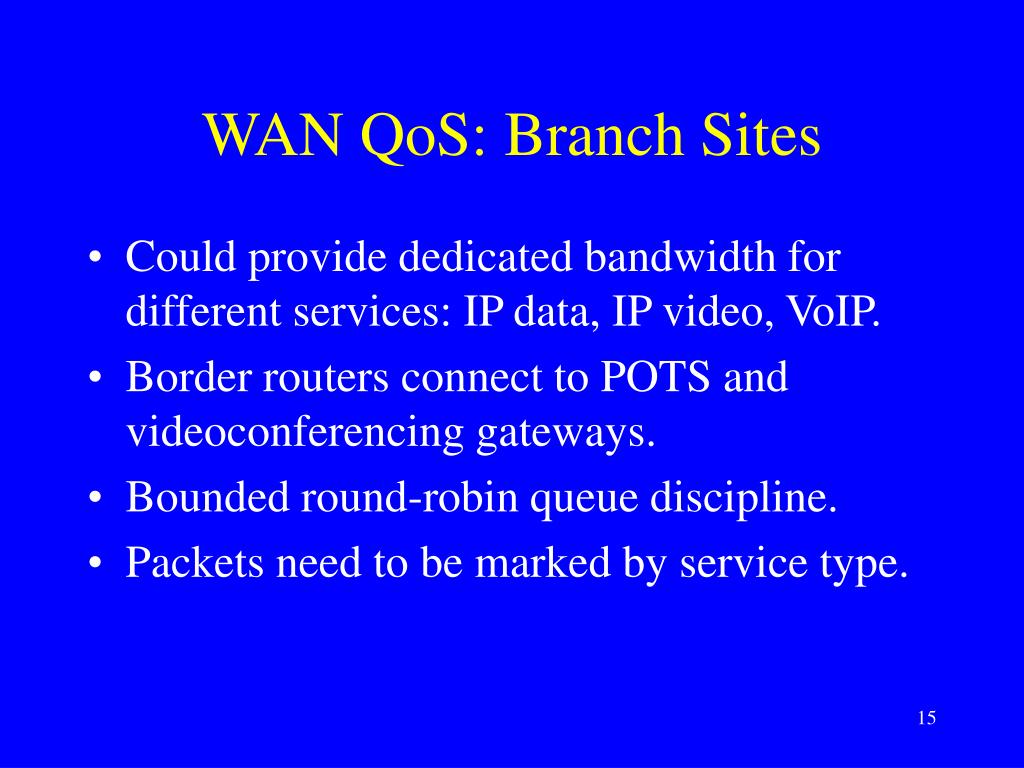 WAN QoS: Branch Sites

• Could provide dedicated bandwidth for different services: IP data, IP video, VoIP.
• Border routers connect to POTS and videoconferencing gateways.
• Bounded round-robin queue discipline.
• Packets need to be marked by service type.

15